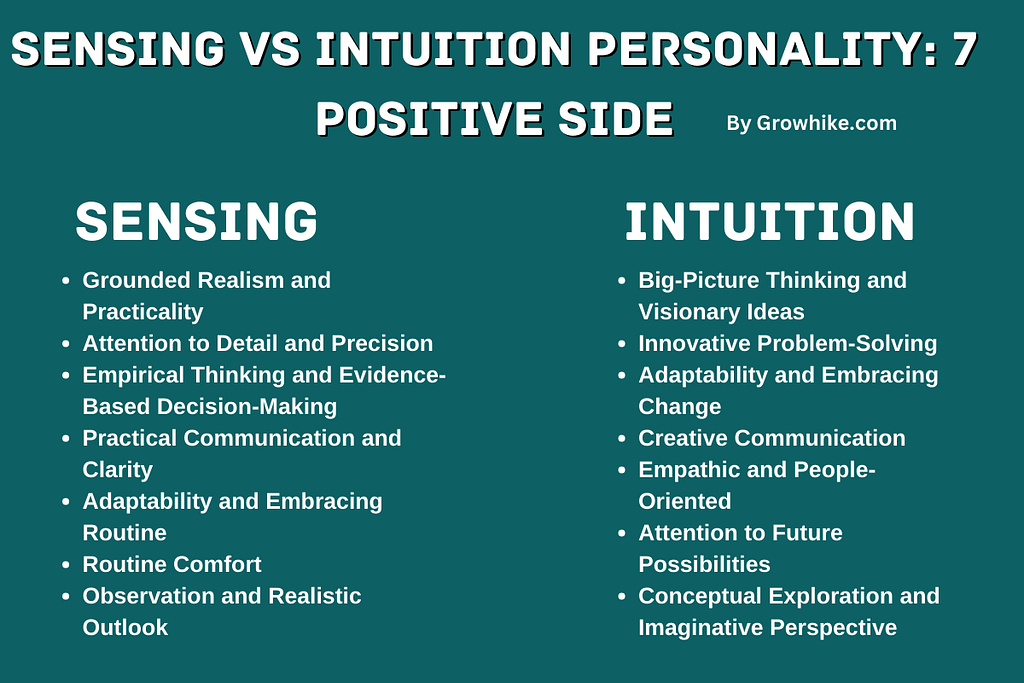 SENSING VS INTUITION PERSONALITY: 7 POSITIVE SIDE

By Growhike.com

SENSING

- Grounded Realism and Practicality
- Attention to Detail and Precision
- Empirical Thinking and Evidence-Based Decision-Making
- Practical Communication and Clarity
- Adaptability and Embracing Routine
- Routine Comfort
- Observation and Realistic Outlook

INTUITION

- Big-Picture Thinking and Visionary Ideas
- Innovative Problem-Solving
- Adaptability and Embracing Change
- Creative Communication
- Empathic and People-Oriented
- Attention to Future Possibilities
- Conceptual Exploration and Imaginative Perspective